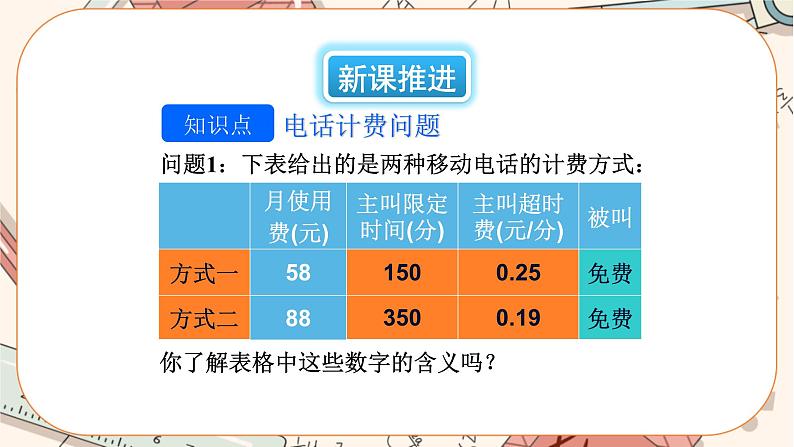 新课推进

知识点 电话计费问题

问题1：下表给出的是两种移动电话的计费方式：

| | 月使用费(元) | 主叫限定时间(分) | 主叫超时费(元/分) | 被叫 |
|---|---|---|---|---|
| 方式一 | 58 | 150 | 0.25 | 免费 |
| 方式二 | 88 | 350 | 0.19 | 免费 |

你了解表格中这些数字的含义吗？